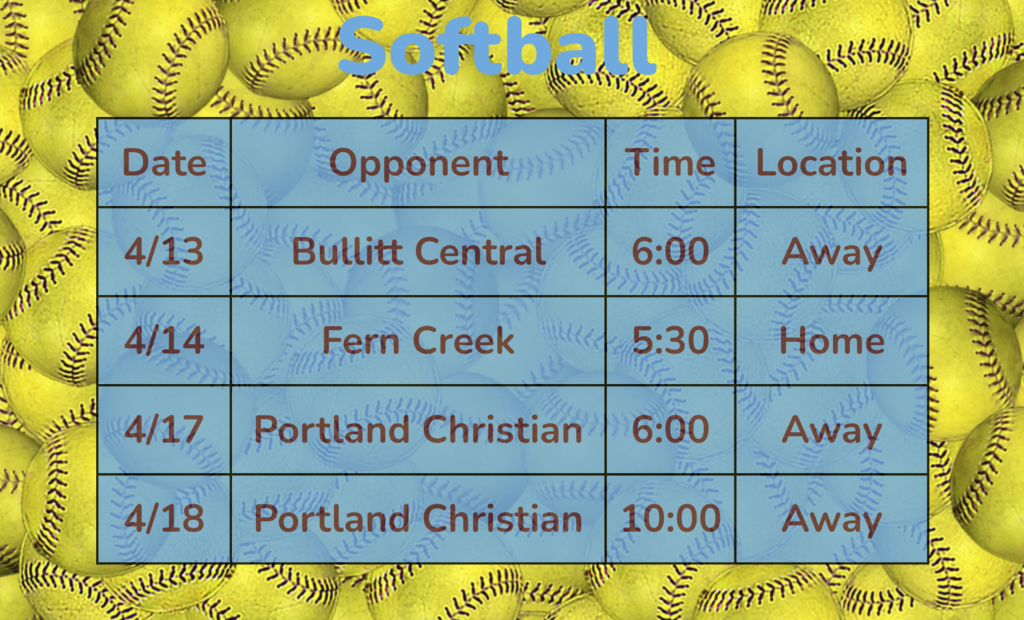 Softball

| Date | Opponent | Time | Location |
|---|---|---|---|
| 4/13 | Bullitt Central | 6:00 | Away |
| 4/14 | Fern Creek | 5:30 | Home |
| 4/17 | Portland Christian | 6:00 | Away |
| 4/18 | Portland Christian | 10:00 | Away |